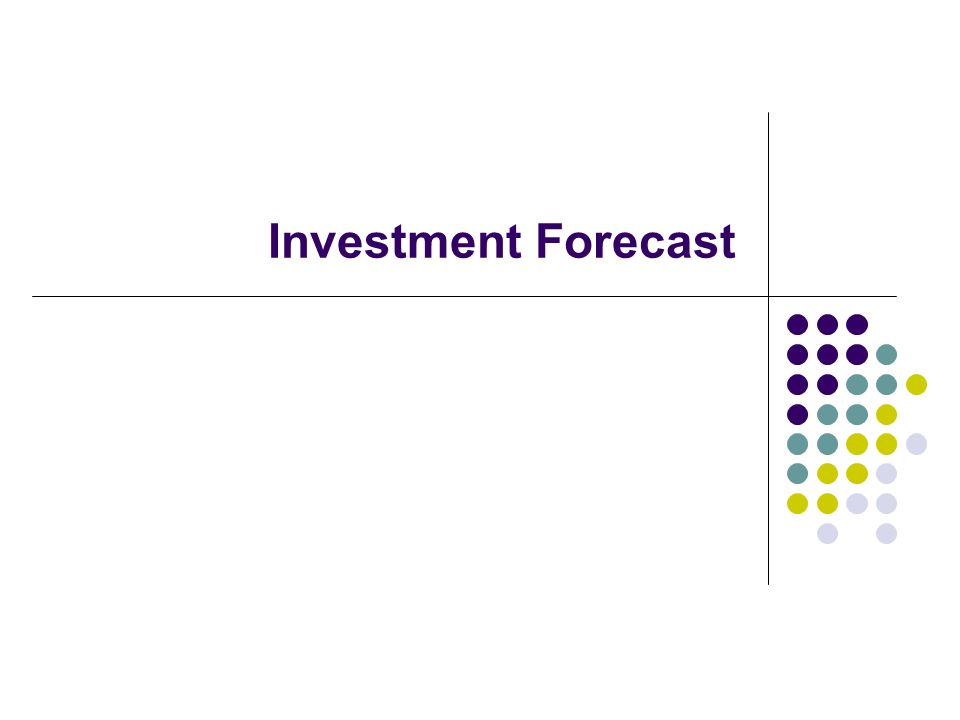 Investment Forecast